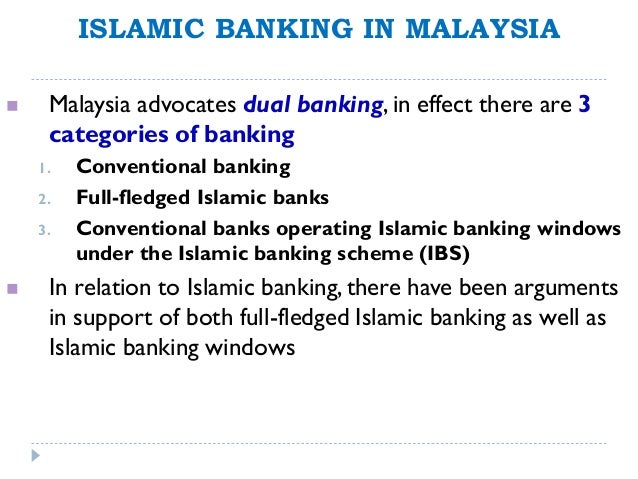 ISLAMIC BANKING IN MALAYSIA

Malaysia advocates dual banking, in effect there are 3 categories of banking

1. Conventional banking
2. Full-fledged Islamic banks
3. Conventional banks operating Islamic banking windows under the Islamic banking scheme (IBS)

In relation to Islamic banking, there have been arguments in support of both full-fledged Islamic banking as well as Islamic banking windows